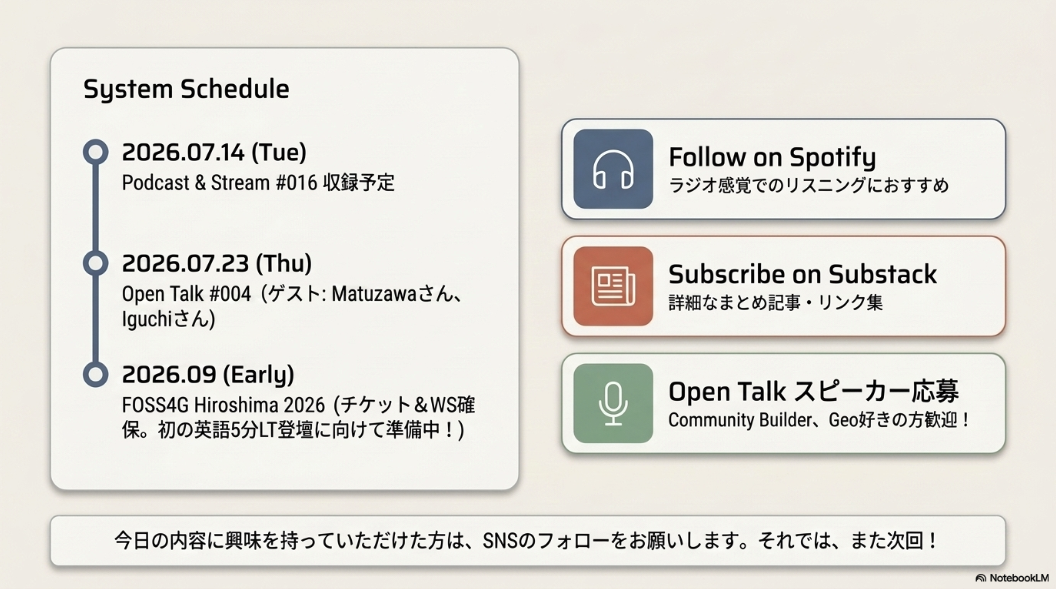 System Schedule

2026.07.14 (Tue)
Podcast & Stream #016 収録予定

2026.07.23 (Thu)
Open Talk #004（ゲスト: Matuzawaさん、Iguchiさん）

2026.09 (Early)
FOSS4G Hiroshima 2026（チケット＆WS確保。初の英語5分LT登壇に向けて準備中！）

Follow on Spotify
ラジオ感覚でのリスニングにおすすめ

Subscribe on Substack
詳細なまとめ記事・リンク集

Open Talk スピーカー応募
Community Builder、Geo好きの方歓迎！

今日の内容に興味を持っていただけた方は、SNSのフォローをお願いします。それでは、また次回！

NotebookLM